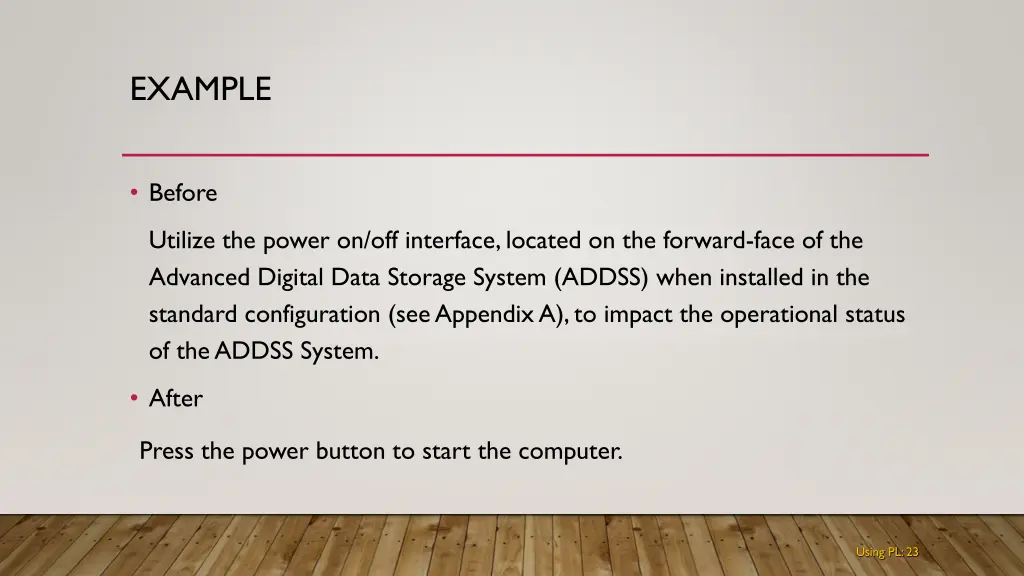 EXAMPLE

• Before

Utilize the power on/off interface, located on the forward-face of the Advanced Digital Data Storage System (ADDSS) when installed in the standard configuration (see Appendix A), to impact the operational status of the ADDSS System.

• After

Press the power button to start the computer.

Using PL: 23